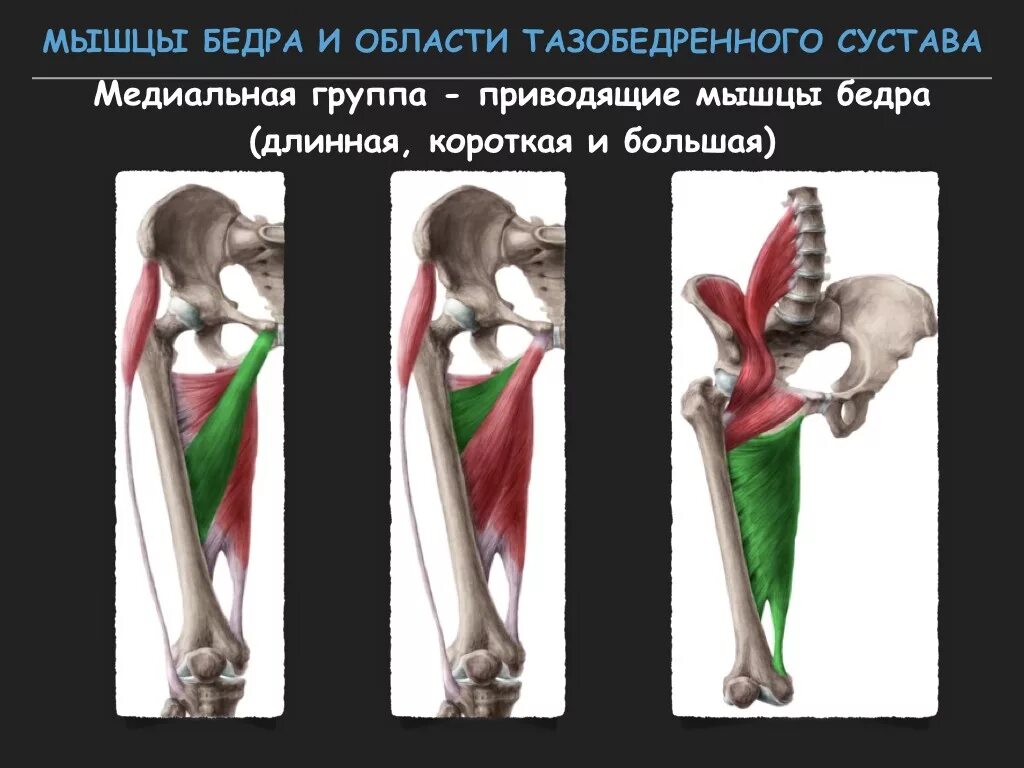 МЫШЦЫ БЕДРА И ОБЛАСТИ ТАЗОБЕДРЕННОГО СУСТАВА

Медиальная группа - приводящие мышцы бедра (длинная, короткая и большая)